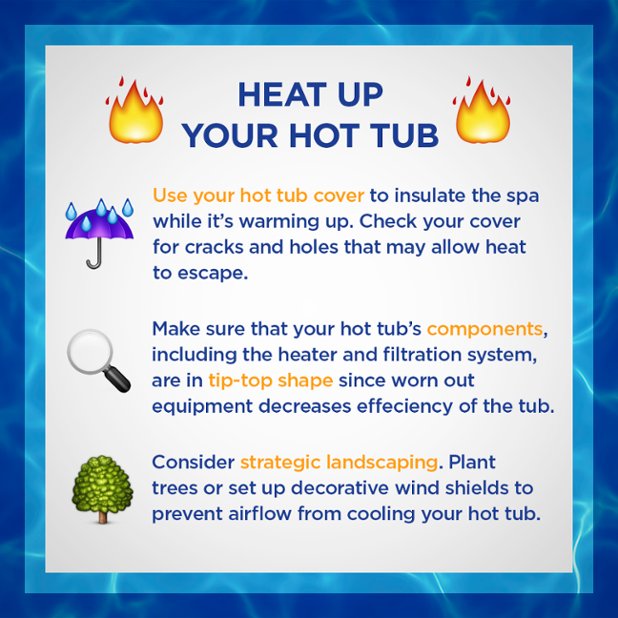 HEAT UP
YOUR HOT TUB

Use your hot tub cover to insulate the spa while it's warming up. Check your cover for cracks and holes that may allow heat to escape.

Make sure that your hot tub's components, including the heater and filtration system, are in tip-top shape since worn out equipment decreases effeciency of the tub.

Consider strategic landscaping. Plant trees or set up decorative wind shields to prevent airflow from cooling your hot tub.